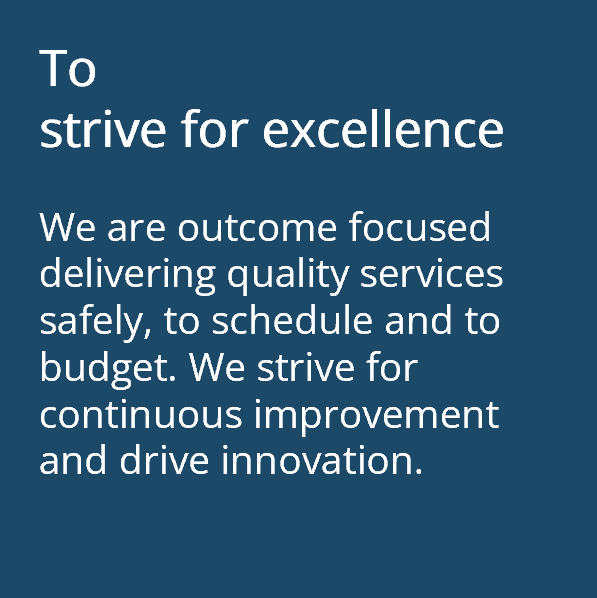 To
strive for excellence

We are outcome focused delivering quality services safely, to schedule and to budget. We strive for continuous improvement and drive innovation.